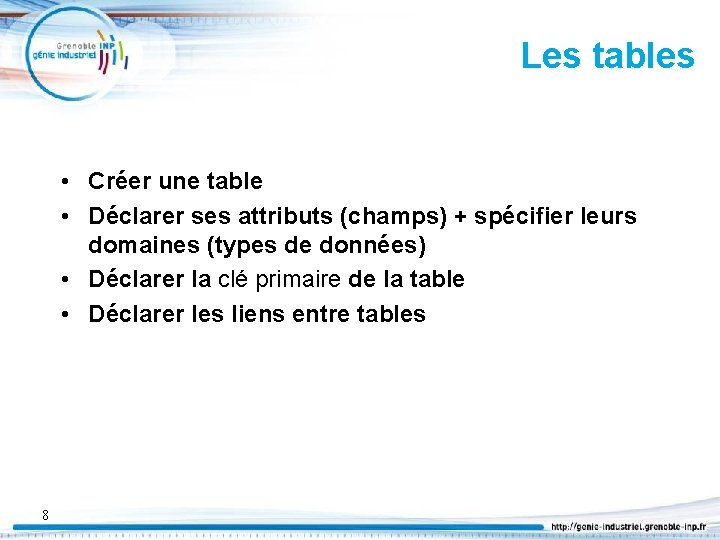 Grenoble INP
génie industriel

Les tables

• Créer une table
• Déclarer ses attributs (champs) + spécifier leurs domaines (types de données)
• Déclarer la clé primaire de la table
• Déclarer les liens entre tables

8

http://genie-industriel.grenoble-inp.fr